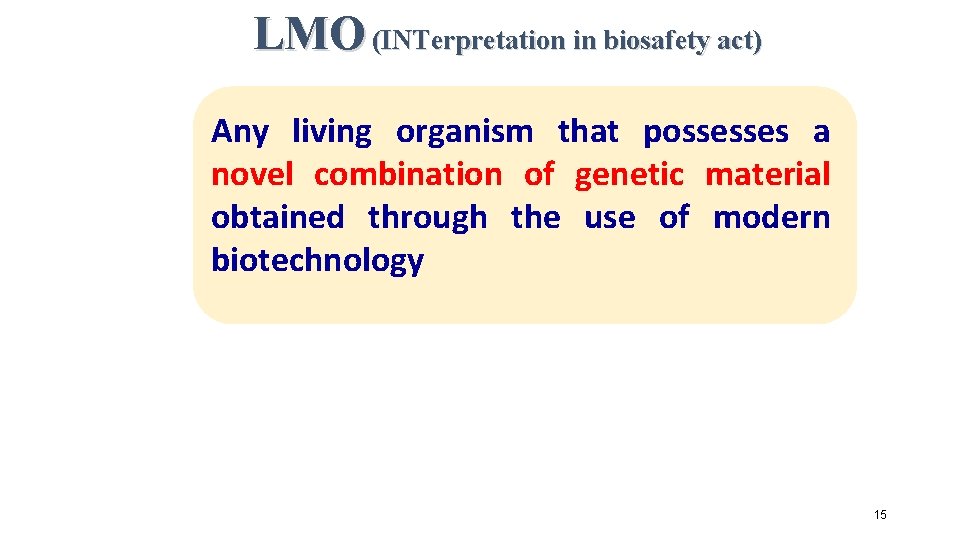 LMO (INTerpretation in biosafety act)

Any living organism that possesses a novel combination of genetic material obtained through the use of modern biotechnology

15